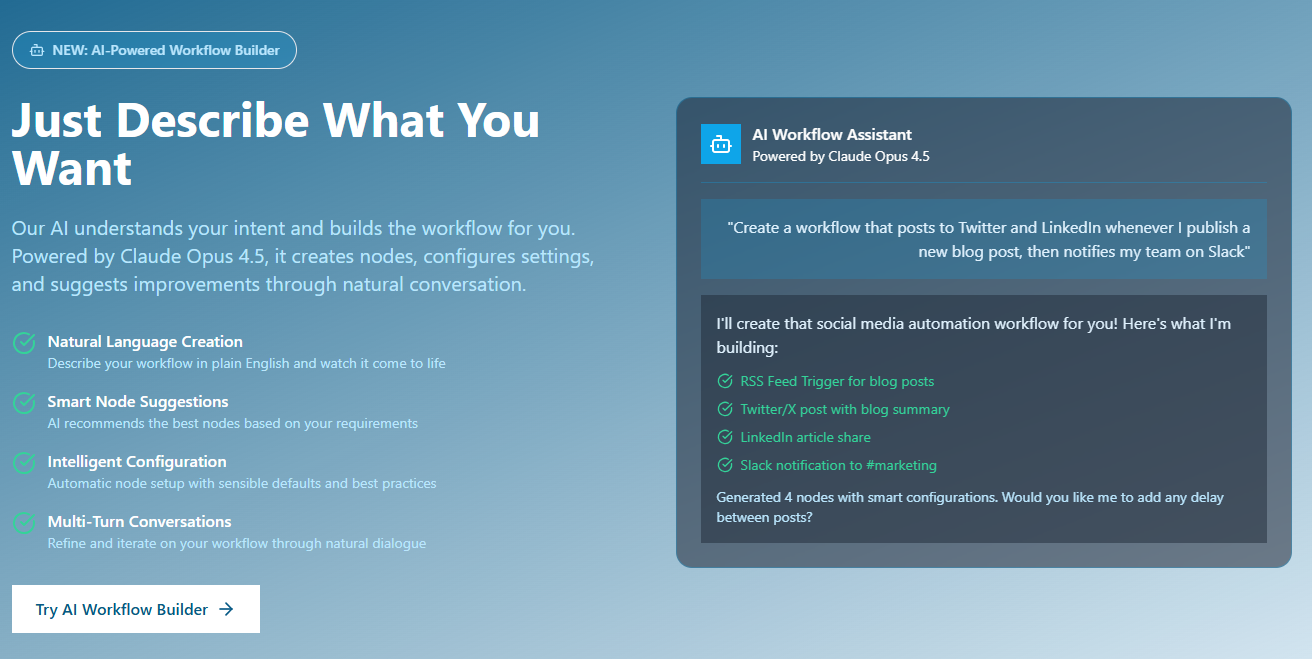 NEW: AI-Powered Workflow Builder

Just Describe What You Want

Our AI understands your intent and builds the workflow for you. Powered by Claude Opus 4.5, it creates nodes, configures settings, and suggests improvements through natural conversation.

Natural Language Creation
Describe your workflow in plain English and watch it come to life

Smart Node Suggestions
AI recommends the best nodes based on your requirements

Intelligent Configuration
Automatic node setup with sensible defaults and best practices

Multi-Turn Conversations
Refine and iterate on your workflow through natural dialogue

Try AI Workflow Builder →

AI Workflow Assistant
Powered by Claude Opus 4.5

"Create a workflow that posts to Twitter and LinkedIn whenever I publish a new blog post, then notifies my team on Slack"

I'll create that social media automation workflow for you! Here's what I'm building:

RSS Feed Trigger for blog posts
Twitter/X post with blog summary
LinkedIn article share
Slack notification to #marketing

Generated 4 nodes with smart configurations. Would you like me to add any delay between posts?